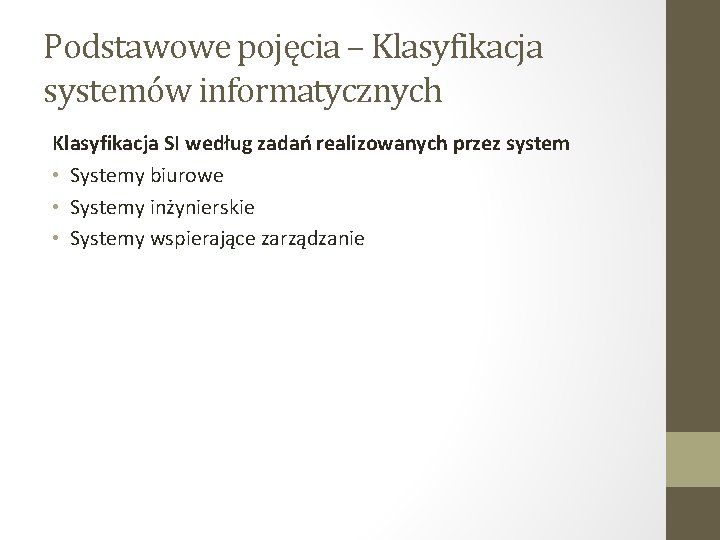 Podstawowe pojęcia – Klasyfikacja systemów informatycznych

Klasyfikacja SI według zadań realizowanych przez system

• Systemy biurowe
• Systemy inżynierskie
• Systemy wspierające zarządzanie